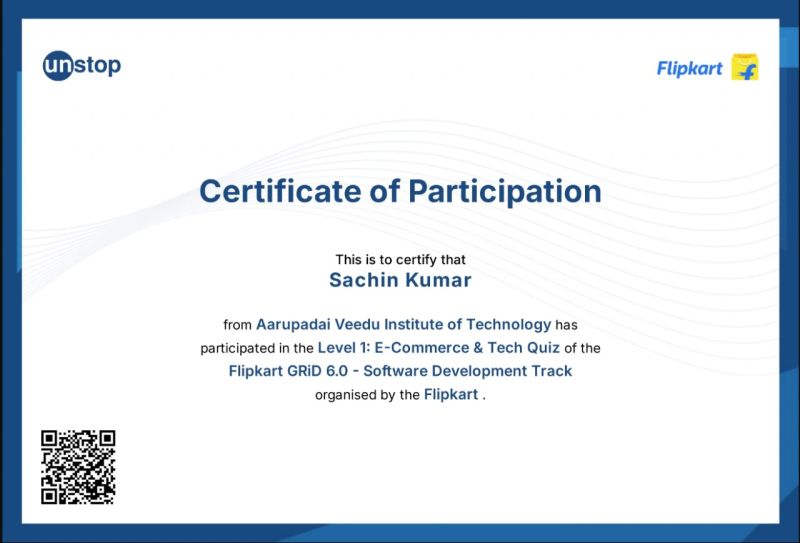 unstop

Flipkart

Certificate of Participation

This is to certify that
Sachin Kumar

from Aarupadai Veedu Institute of Technology has participated in the Level 1: E-Commerce & Tech Quiz of the Flipkart GRiD 6.0 - Software Development Track organised by the Flipkart .